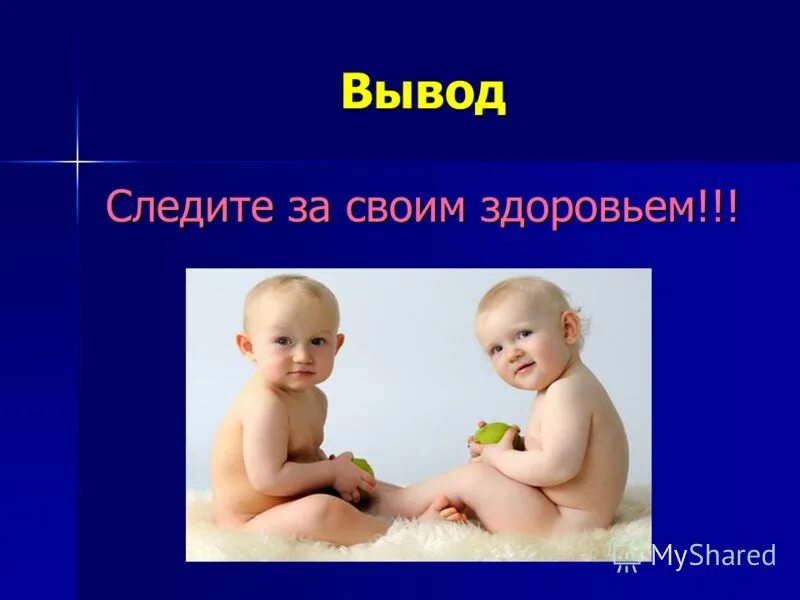 Вывод

Следите за своим здоровьем!!!

MyShared